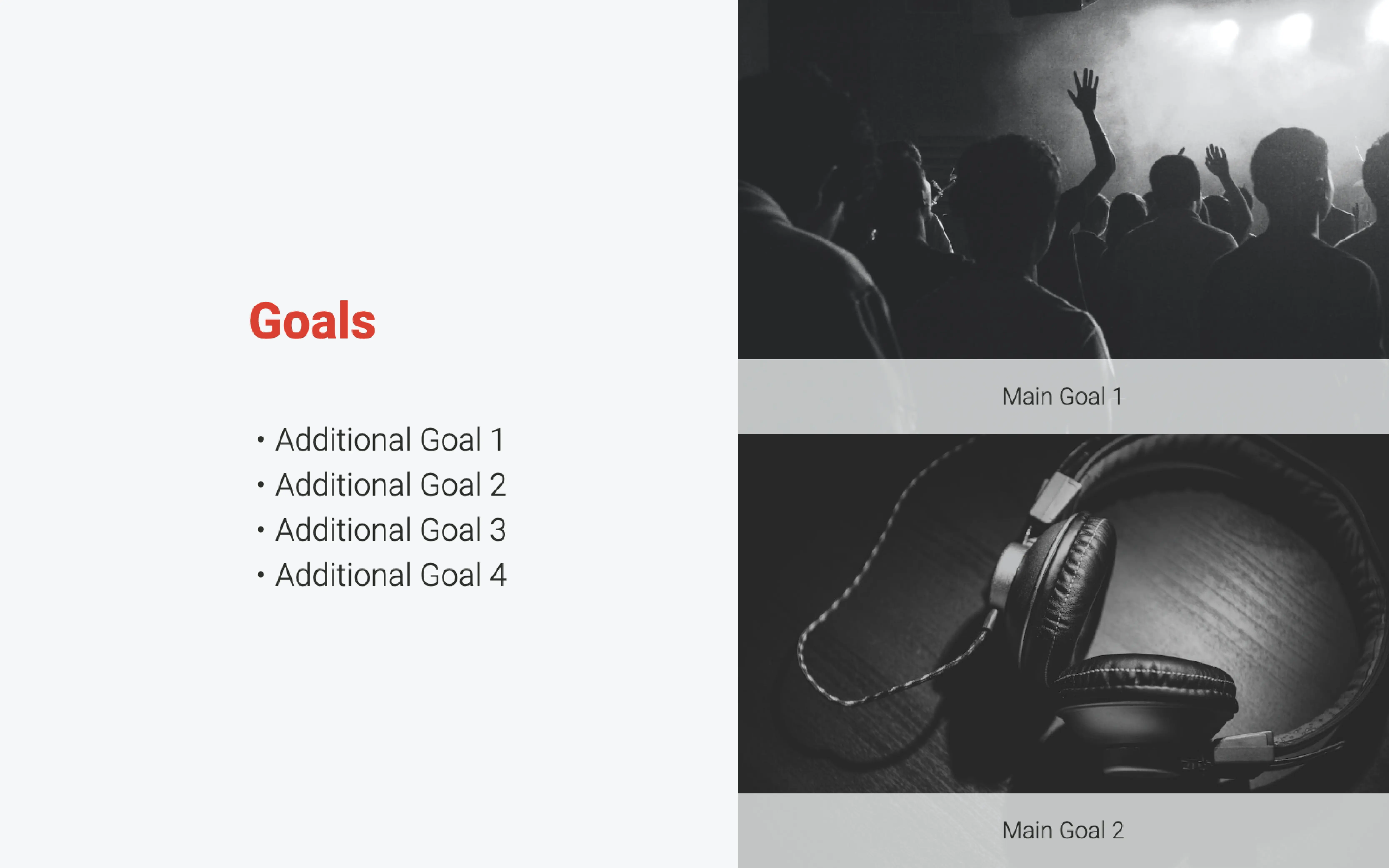 Goals

• Additional Goal 1
• Additional Goal 2
• Additional Goal 3
• Additional Goal 4

Main Goal 1

Main Goal 2